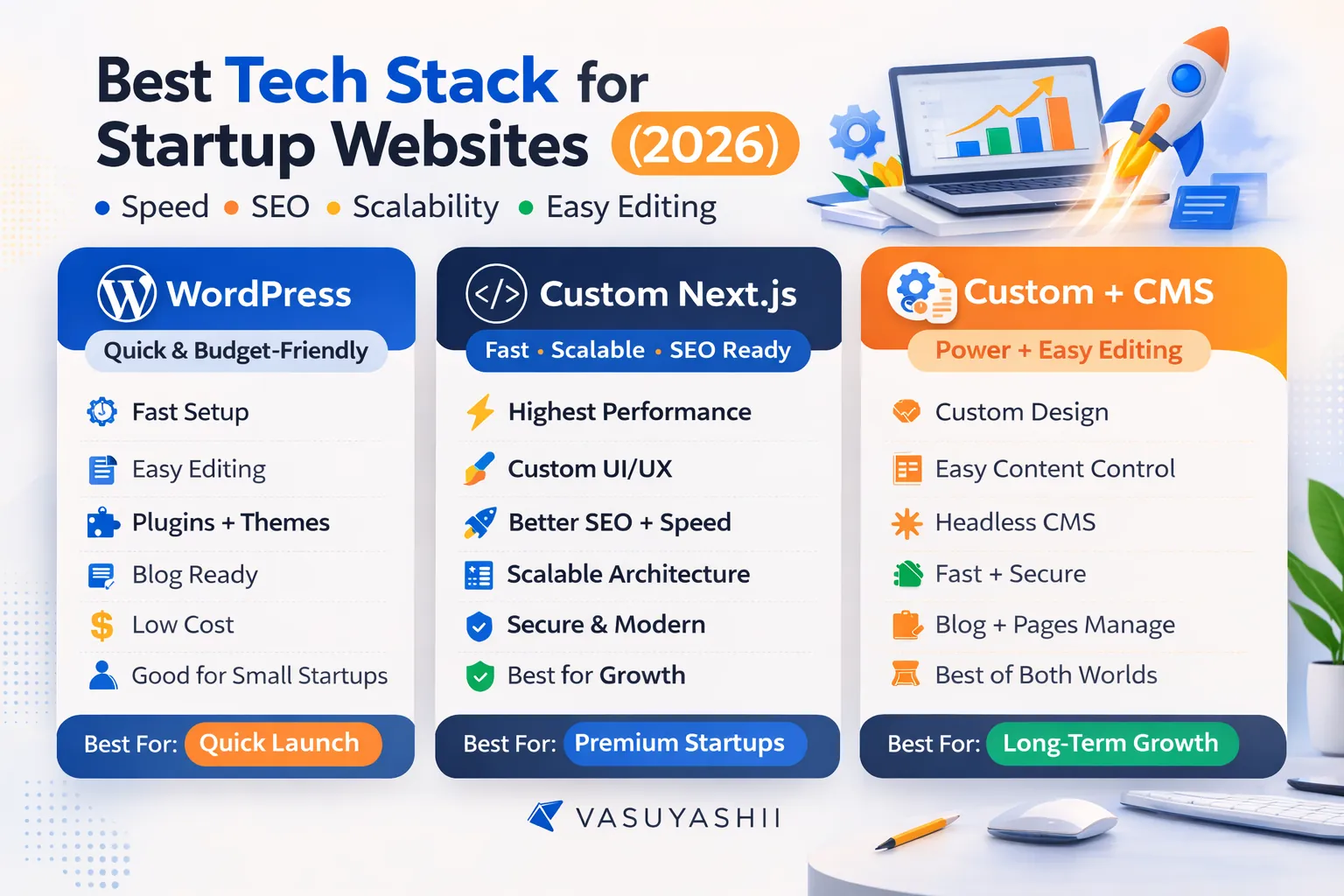 Best Tech Stack for Startup Websites (2026)

• Speed • SEO • Scalability • Easy Editing

WordPress
Quick & Budget-Friendly

Fast Setup
Easy Editing
Plugins + Themes
Blog Ready
Low Cost
Good for Small Startups

Best For: Quick Launch

Custom Next.js
Fast • Scalable • SEO Ready

Highest Performance
Custom UI/UX
Better SEO + Speed
Scalable Architecture
Secure & Modern
Best for Growth

Best For: Premium Startups

Custom + CMS
Power + Easy Editing

Custom Design
Easy Content Control
Headless CMS
Fast + Secure
Blog + Pages Manage
Best of Both Worlds

Best For: Long-Term Growth

VASUYASHII